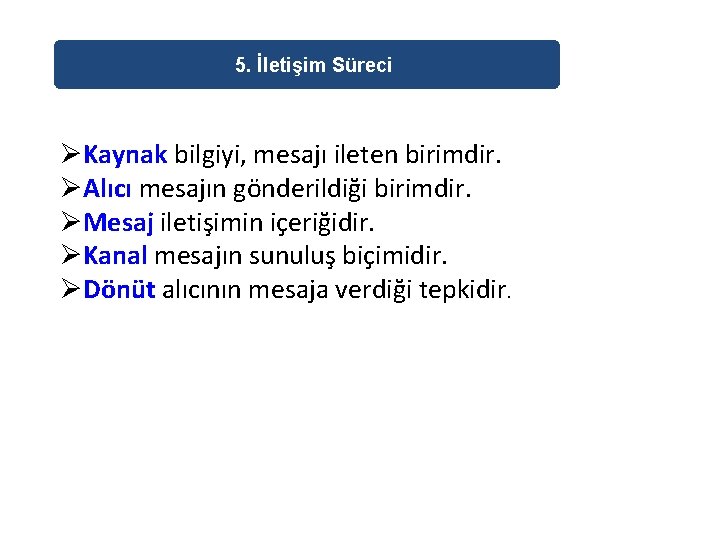 5. İletişim Süreci

➢Kaynak bilgiyi, mesajı ileten birimdir.
➢Alıcı mesajın gönderildiği birimdir.
➢Mesaj iletişimin içeriğidir.
➢Kanal mesajın sunuluş biçimidir.
➢Dönüt alıcının mesaja verdiği tepkidir.